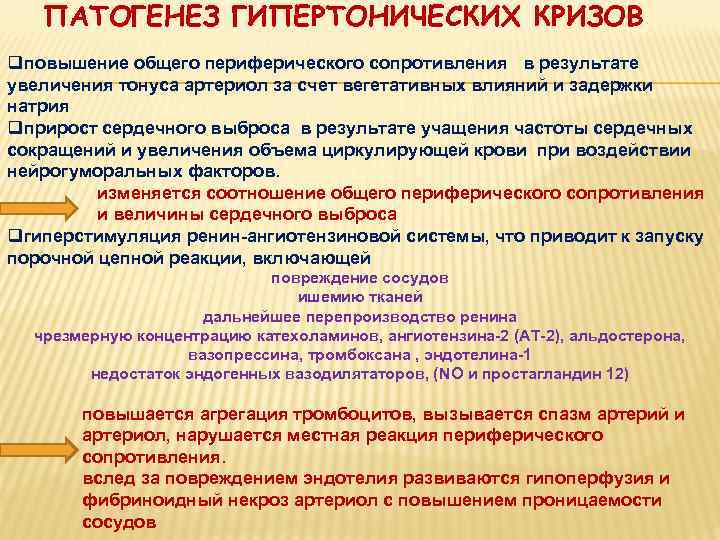 ПАТОГЕНЕЗ ГИПЕРТОНИЧЕСКИХ КРИЗОВ

❑повышение общего периферического сопротивления в результате увеличения тонуса артериол за счет вегетативных влияний и задержки натрия
❑прирост сердечного выброса в результате учащения частоты сердечных сокращений и увеличения объема циркулирующей крови при воздействии нейрогуморальных факторов.

изменяется соотношение общего периферического сопротивления и величины сердечного выброса

❑гиперстимуляция ренин-ангиотензиновой системы, что приводит к запуску порочной цепной реакции, включающей

повреждение сосудов
ишемию тканей
дальнейшее перепроизводство ренина
чрезмерную концентрацию катехоламинов, ангиотензина-2 (АТ-2), альдостерона, вазопрессина, тромбоксана , эндотелина-1
недостаток эндогенных вазодилятаторов, (NO и простагландин 12)

повышается агрегация тромбоцитов, вызывается спазм артерий и артериол, нарушается местная реакция периферического сопротивления.
вслед за повреждением эндотелия развиваются гипоперфузия и фибриноидный некроз артериол с повышением проницаемости сосудов